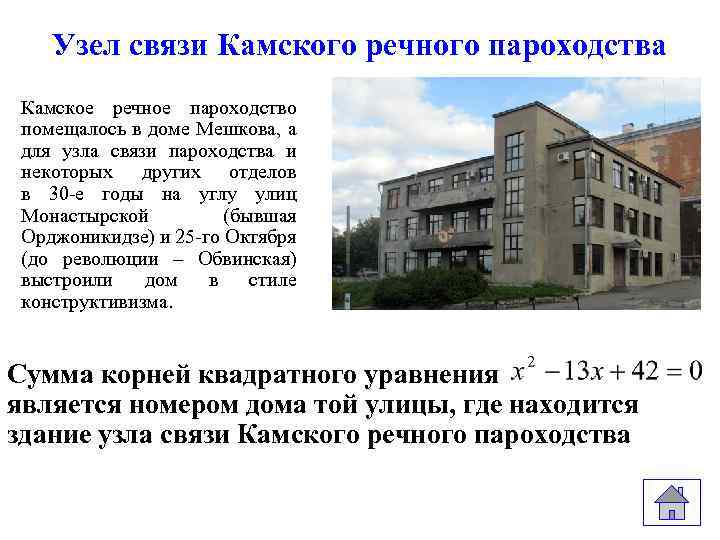 Узел связи Камского речного пароходства

Камское речное пароходство помещалось в доме Мешкова, а для узла связи пароходства и некоторых других отделов в 30-е годы на углу улиц Монастырской (бывшая Орджоникидзе) и 25-го Октября (до революции – Обвинская) выстроили дом в стиле конструктивизма.

Сумма корней квадратного уравнения $x^2 - 13x + 42 = 0$ является номером дома той улицы, где находится здание узла связи Камского речного пароходства